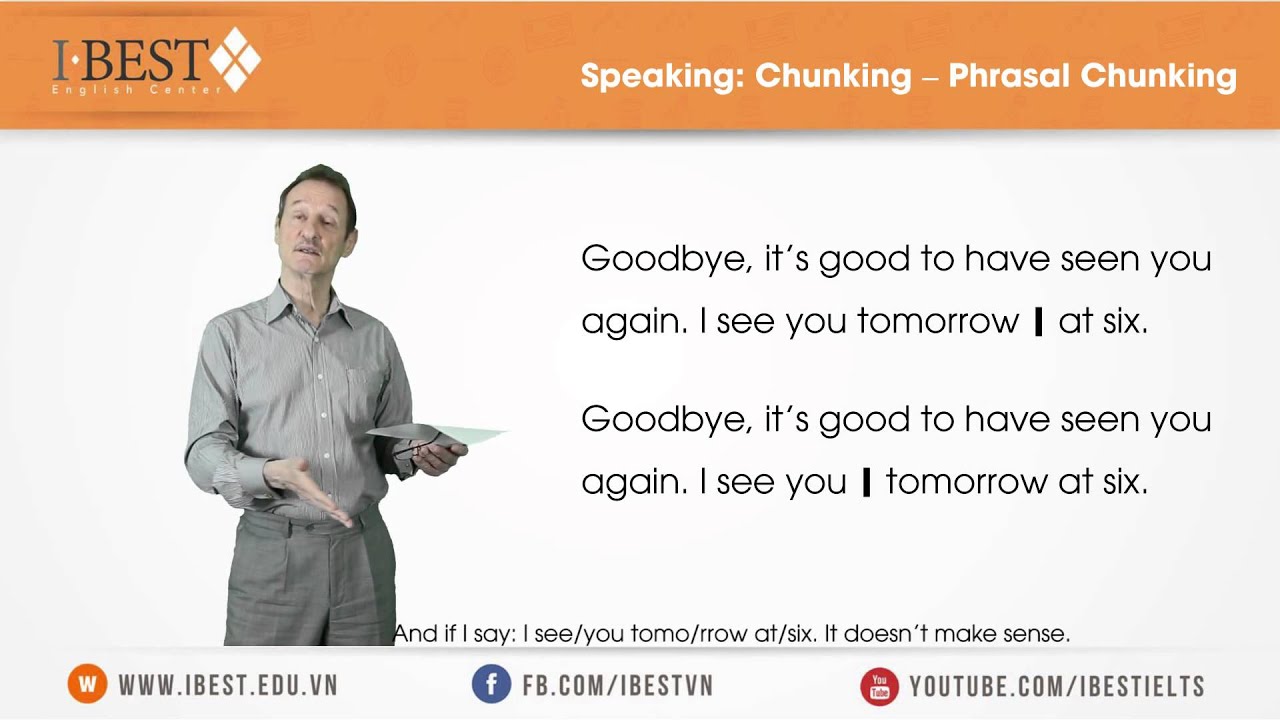 I·BEST
English Center

Speaking: Chunking – Phrasal Chunking

Goodbye, it's good to have seen you again. I see you tomorrow | at six.

Goodbye, it's good to have seen you again. I see you | tomorrow at six.

And if I say: I see/you tomo/rrow at/six. It doesn't make sense.

W WWW.IBEST.EDU.VN

f FB.COM/IBESTVN

You Tube YOUTUBE.COM/IBESTIELTS